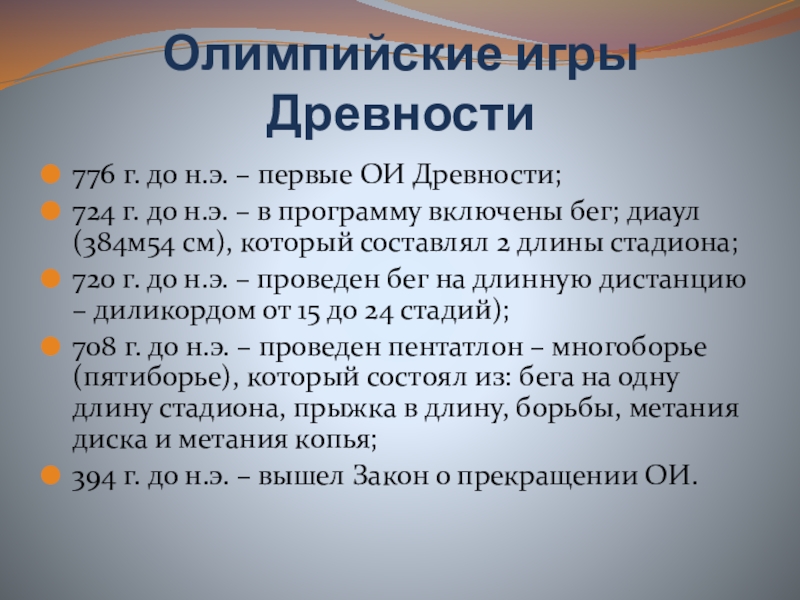 Олимпийские игры Древности

776 г. до н.э. – первые ОИ Древности;

724 г. до н.э. – в программу включены бег; диаул (384м54 см), который составлял 2 длины стадиона;

720 г. до н.э. – проведен бег на длинную дистанцию – диликордом от 15 до 24 стадий);

708 г. до н.э. – проведен пентатлон – многоборье (пятиборье), который состоял из: бега на одну длину стадиона, прыжка в длину, борьбы, метания диска и метания копья;

394 г. до н.э. – вышел Закон о прекращении ОИ.